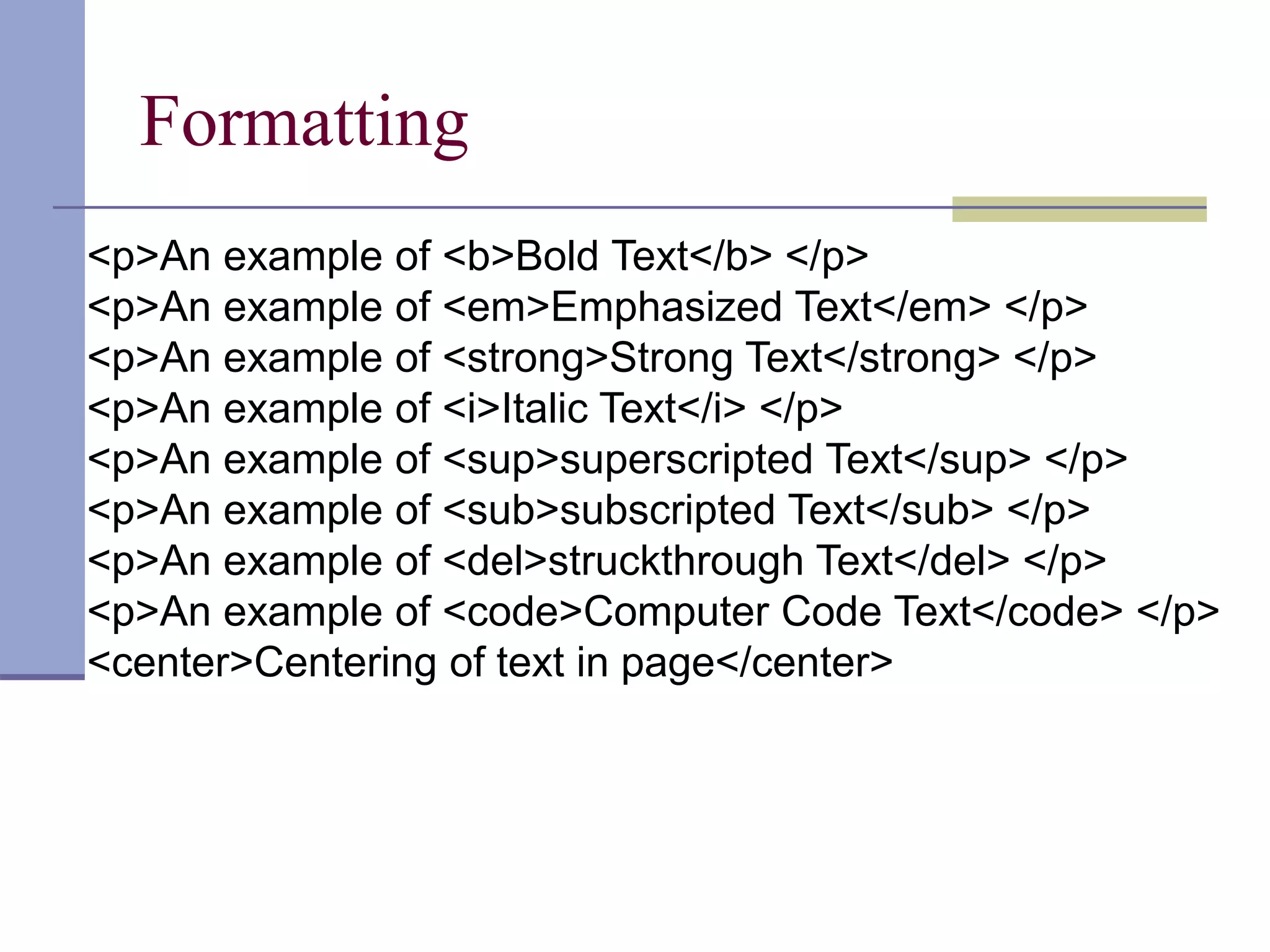 Formatting

<p>An example of <b>Bold Text</b> </p>
<p>An example of <em>Emphasized Text</em> </p>
<p>An example of <strong>Strong Text</strong> </p>
<p>An example of <i>Italic Text</i> </p>
<p>An example of <sup>superscripted Text</sup> </p>
<p>An example of <sub>subscripted Text</sub> </p>
<p>An example of <del>struckthrough Text</del> </p>
<p>An example of <code>Computer Code Text</code> </p>
<center>Centering of text in page</center>